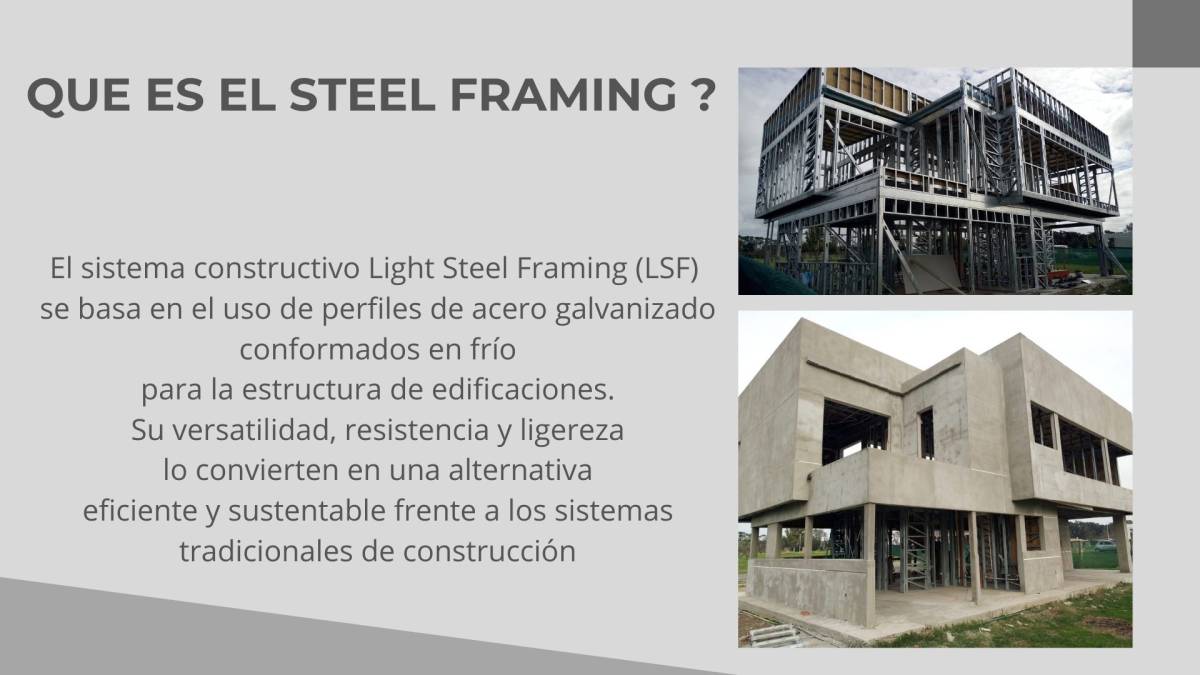 QUE ES EL STEEL FRAMING ?

El sistema constructivo Light Steel Framing (LSF) se basa en el uso de perfiles de acero galvanizado conformados en frío para la estructura de edificaciones. Su versatilidad, resistencia y ligereza lo convierten en una alternativa eficiente y sustentable frente a los sistemas tradicionales de construcción